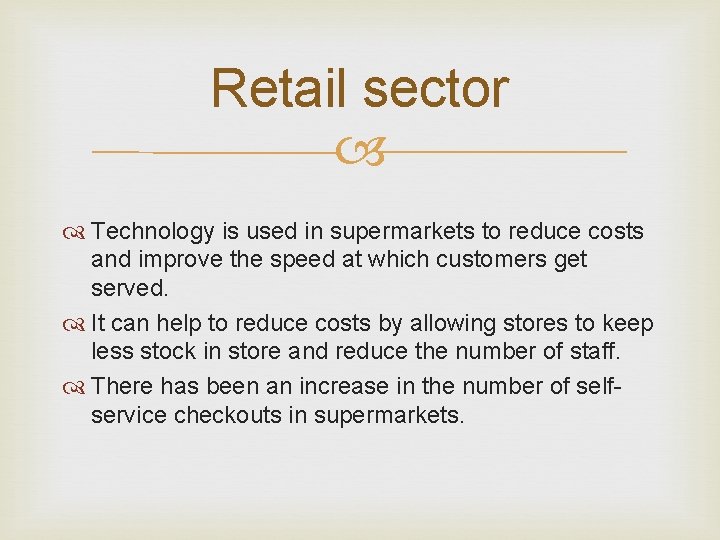 Retail sector

Technology is used in supermarkets to reduce costs and improve the speed at which customers get served.

It can help to reduce costs by allowing stores to keep less stock in store and reduce the number of staff.

There has been an increase in the number of self-service checkouts in supermarkets.